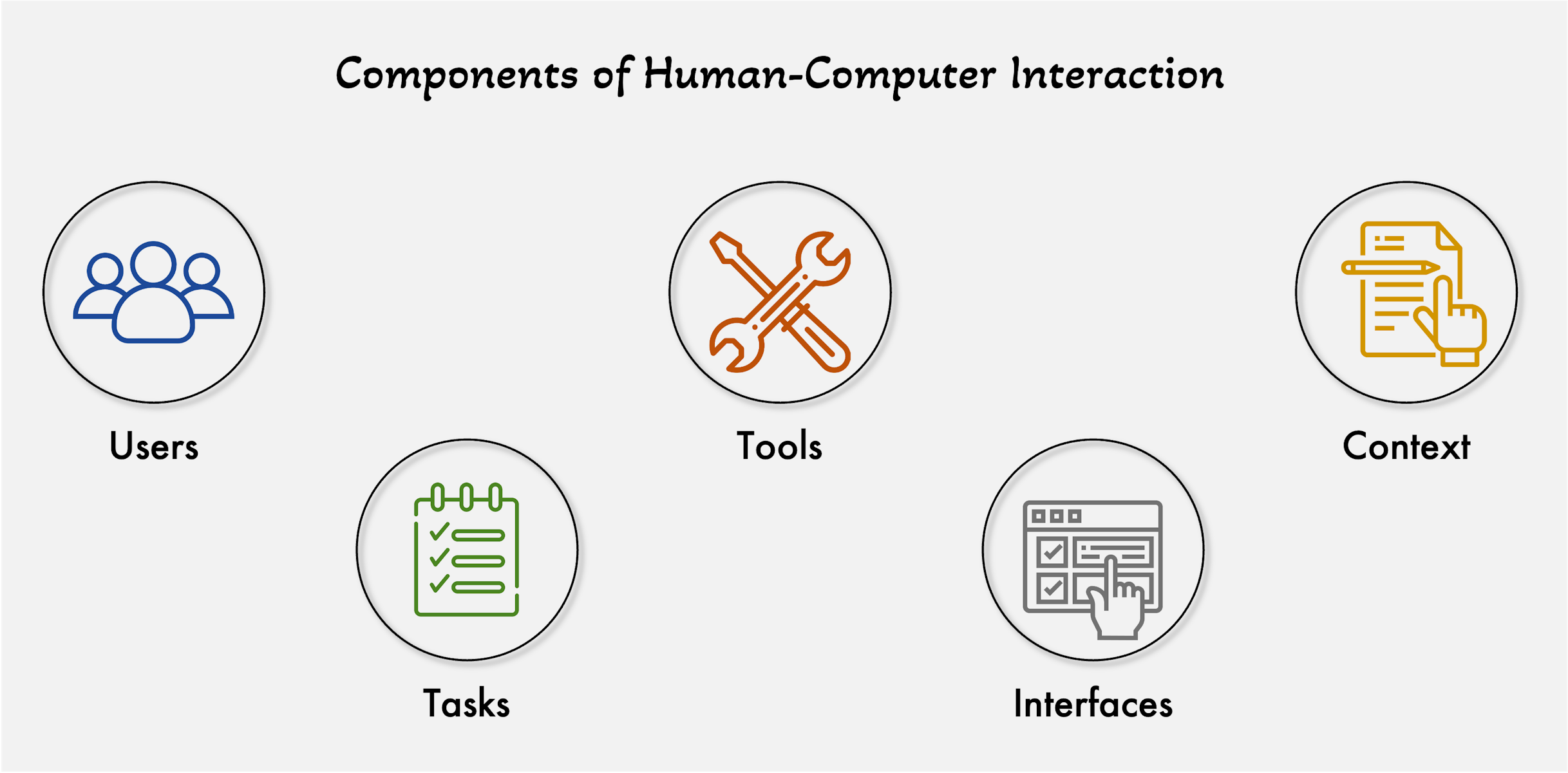 Components of Human-Computer Interaction

Users

Tasks

Tools

Interfaces

Context